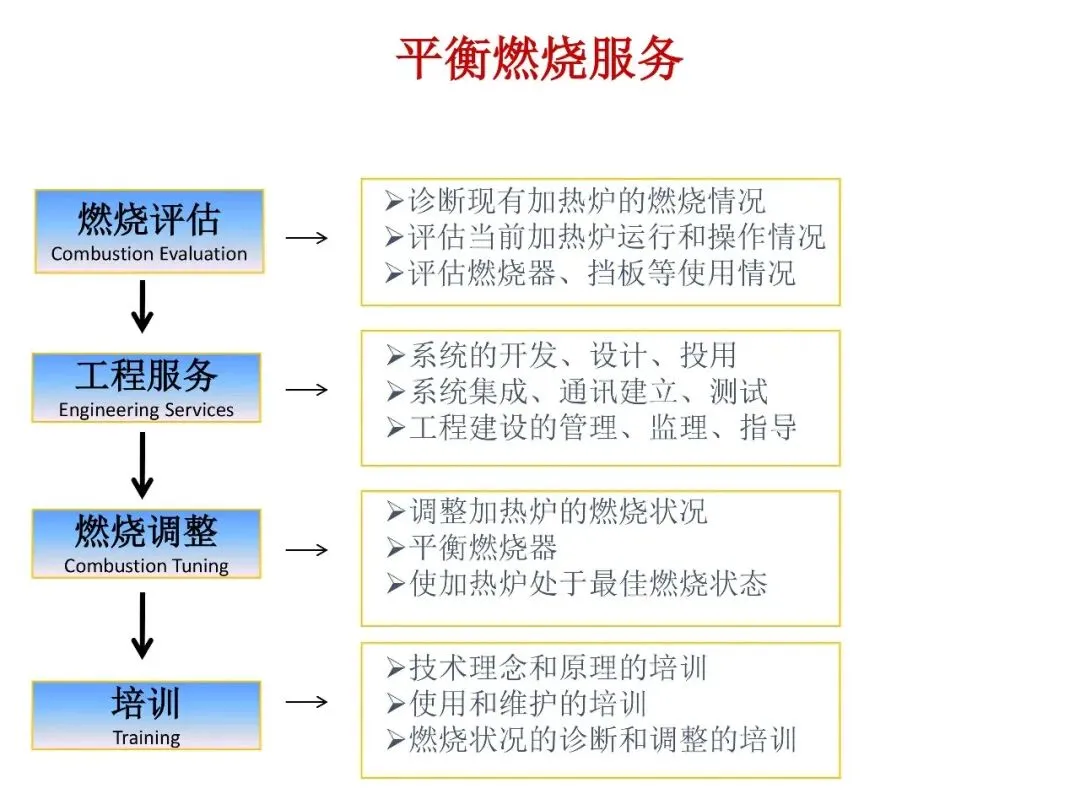 平衡燃烧服务

燃烧评估
Combustion Evaluation

➢诊断现有加热炉的燃烧情况
➢评估当前加热炉运行和操作情况
➢评估燃烧器、挡板等使用情况

工程服务
Engineering Services

➢系统的开发、设计、投用
➢系统集成、通讯建立、测试
➢工程建设的管理、监理、指导

燃烧调整
Combustion Tuning

➢调整加热炉的燃烧状况
➢平衡燃烧器
➢使加热炉处于最佳燃烧状态

培训
Training

➢技术理念和原理的培训
➢使用和维护的培训
➢燃烧状况的诊断和调整的培训